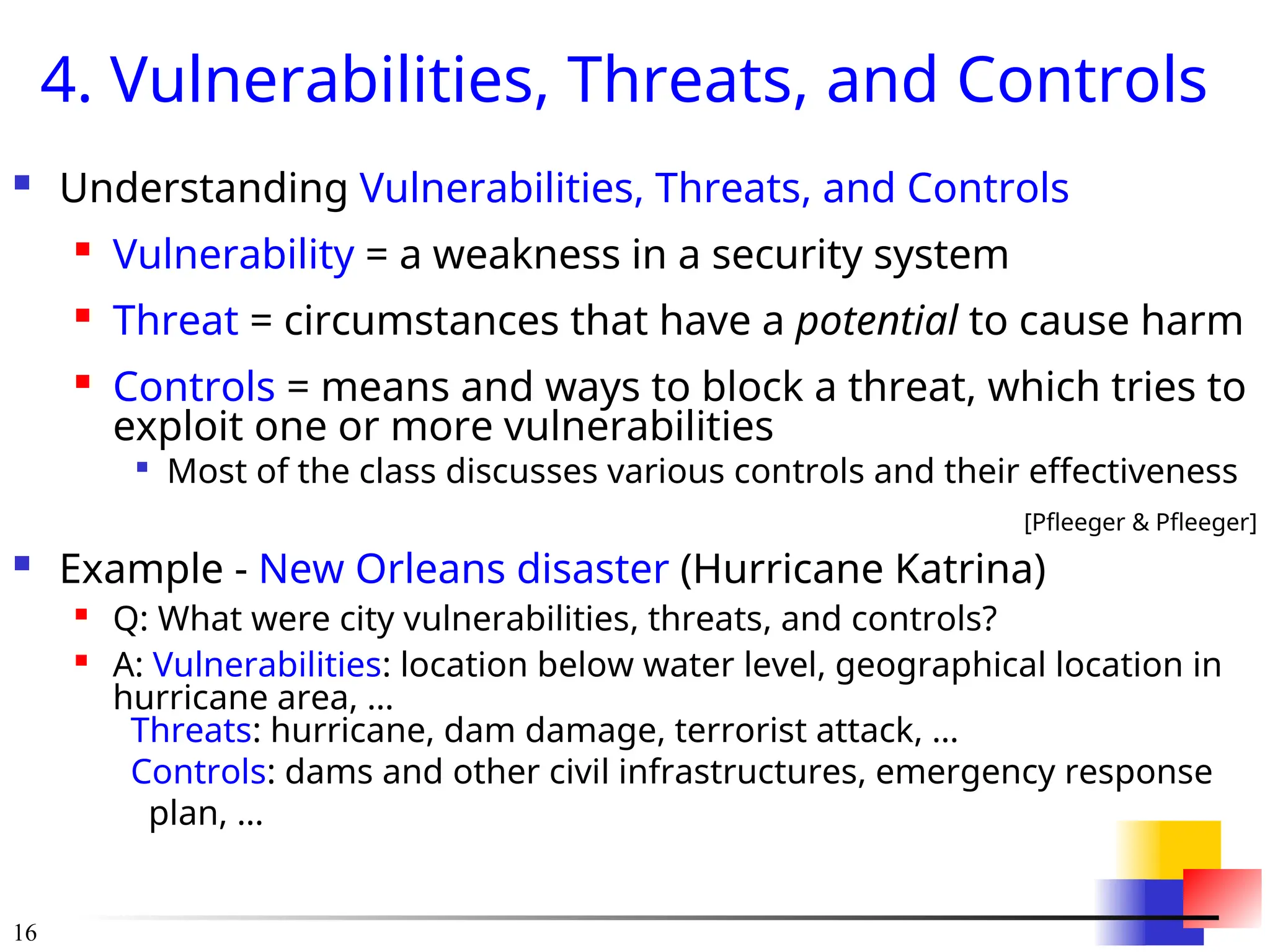 4. Vulnerabilities, Threats, and Controls

Understanding Vulnerabilities, Threats, and Controls

Vulnerability = a weakness in a security system

Threat = circumstances that have a potential to cause harm

Controls = means and ways to block a threat, which tries to exploit one or more vulnerabilities

Most of the class discusses various controls and their effectiveness

[Pfleeger & Pfleeger]

Example - New Orleans disaster (Hurricane Katrina)

Q: What were city vulnerabilities, threats, and controls?

A: Vulnerabilities: location below water level, geographical location in hurricane area, …
Threats: hurricane, dam damage, terrorist attack, …
Controls: dams and other civil infrastructures, emergency response plan, …

16